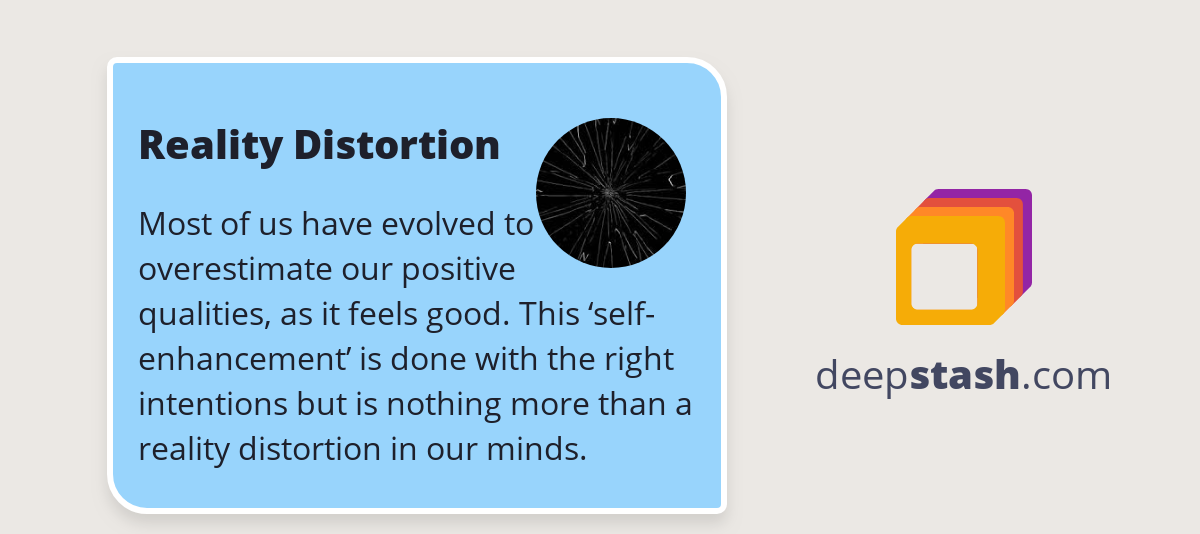 Reality Distortion

Most of us have evolved to overestimate our positive qualities, as it feels good. This ‘self-enhancement’ is done with the right intentions but is nothing more than a reality distortion in our minds.

deepstash.com